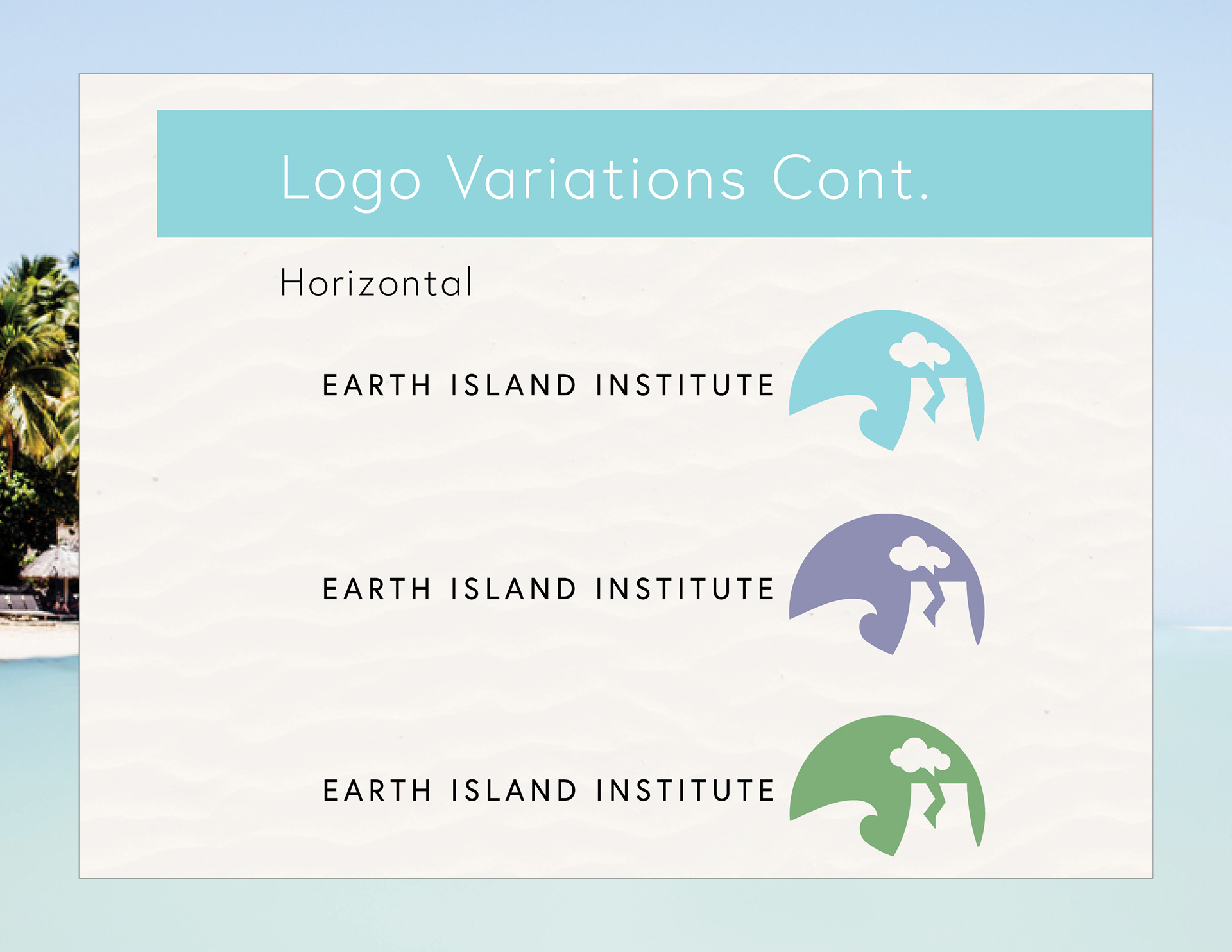 Logo Variations Cont.

Horizontal

EARTH ISLAND INSTITUTE

EARTH ISLAND INSTITUTE

EARTH ISLAND INSTITUTE